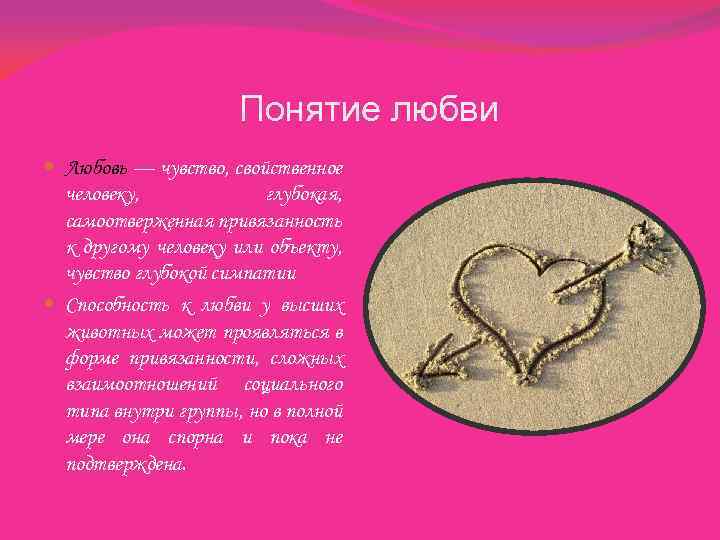 Понятие любви

Любовь — чувство, свойственное человеку, глубокая, самоотверженная привязанность к другому человеку или объекту, чувство глубокой симпатии

Способность к любви у высших животных может проявляться в форме привязанности, сложных взаимоотношений социального типа внутри группы, но в полной мере она спорна и пока не подтверждена.